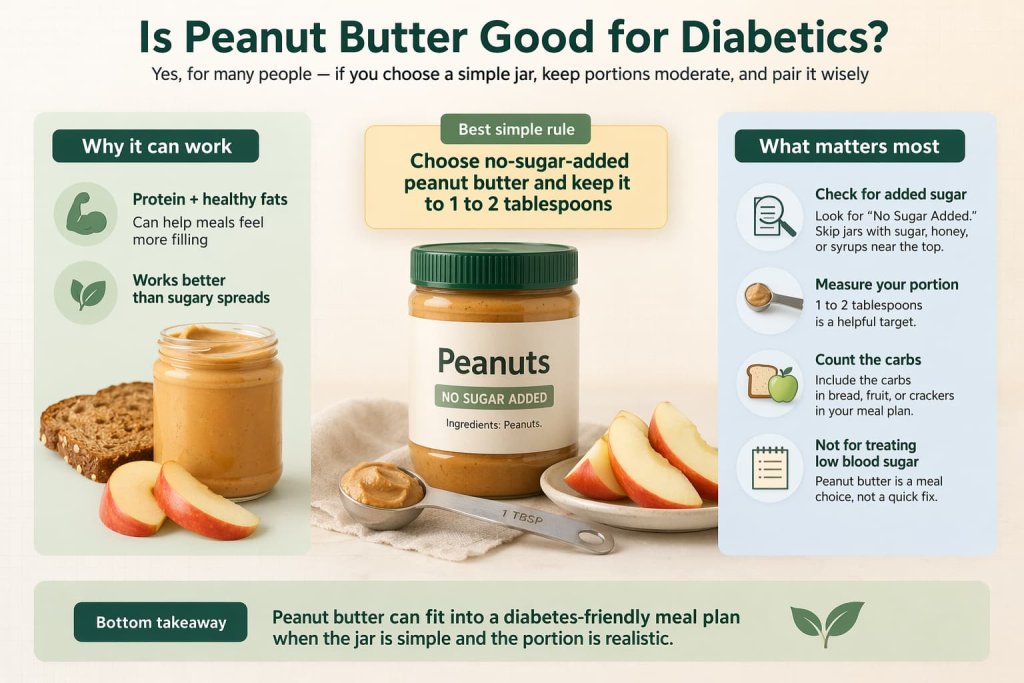 Is Peanut Butter Good for Diabetics?

Yes, for many people — if you choose a simple jar, keep portions moderate, and pair it wisely

Why it can work

Protein + healthy fats
Can help meals feel more filling

Works better than sugary spreads

Best simple rule

Choose no-sugar-added peanut butter and keep it to 1 to 2 tablespoons

Peanuts
NO SUGAR ADDED
Ingredients: Peanuts.

1 TBSP

What matters most

Check for added sugar
Look for "No Sugar Added." Skip jars with sugar, honey, or syrups near the top.

Measure your portion
1 to 2 tablespoons is a helpful target.

Count the carbs
Include the carbs in bread, fruit, or crackers in your meal plan.

Not for treating low blood sugar
Peanut butter is a meal choice, not a quick fix.

Bottom takeaway

Peanut butter can fit into a diabetes-friendly meal plan when the jar is simple and the portion is realistic.